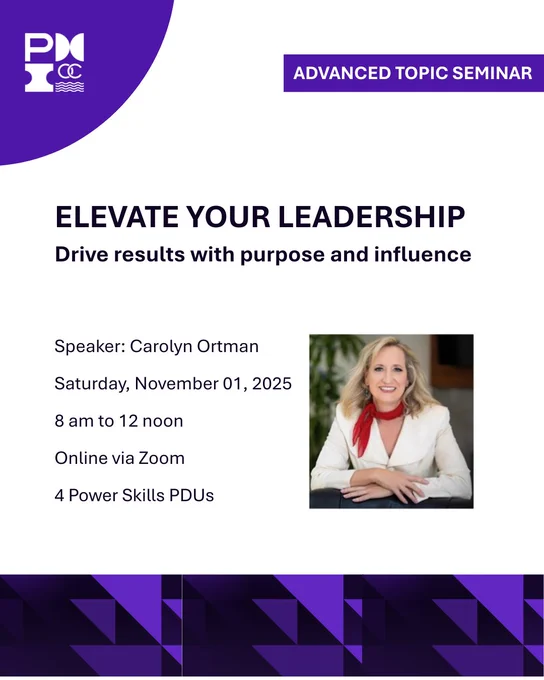 PMI OC

ADVANCED TOPIC SEMINAR

ELEVATE YOUR LEADERSHIP
Drive results with purpose and influence

Speaker: Carolyn Ortman

Saturday, November 01, 2025

8 am to 12 noon

Online via Zoom

4 Power Skills PDUs